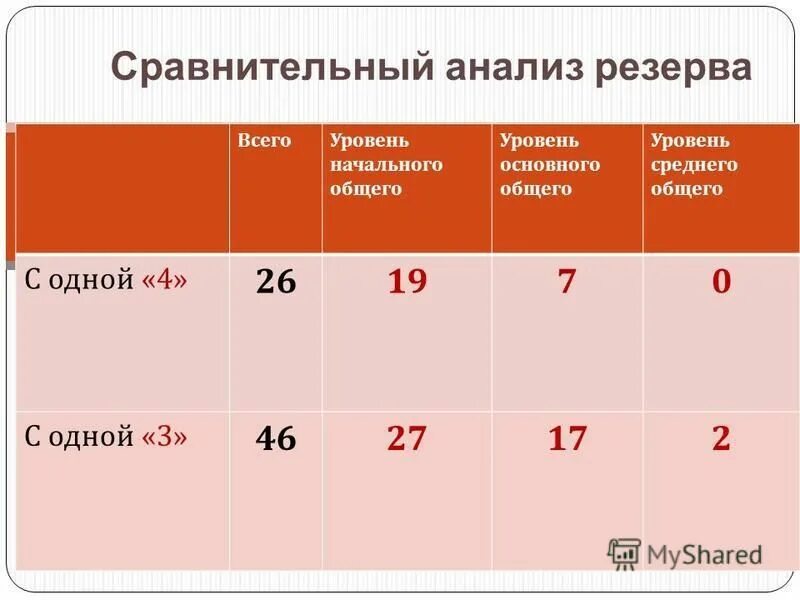 Сравнительный анализ резерва

| | Всего | Уровень начального общего | Уровень основного общего | Уровень среднего общего |
|---|---|---|---|---|
| С одной «4» | 26 | 19 | 7 | 0 |
| С одной «3» | 46 | 27 | 17 | 2 |

MyShared